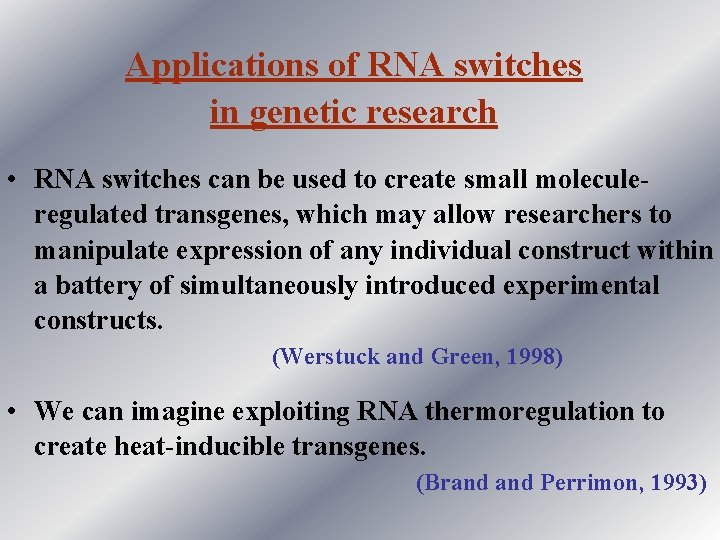 Applications of RNA switches
in genetic research

• RNA switches can be used to create small molecule-regulated transgenes, which may allow researchers to manipulate expression of any individual construct within a battery of simultaneously introduced experimental constructs.

(Werstuck and Green, 1998)

• We can imagine exploiting RNA thermoregulation to create heat-inducible transgenes.

(Brand and Perrimon, 1993)